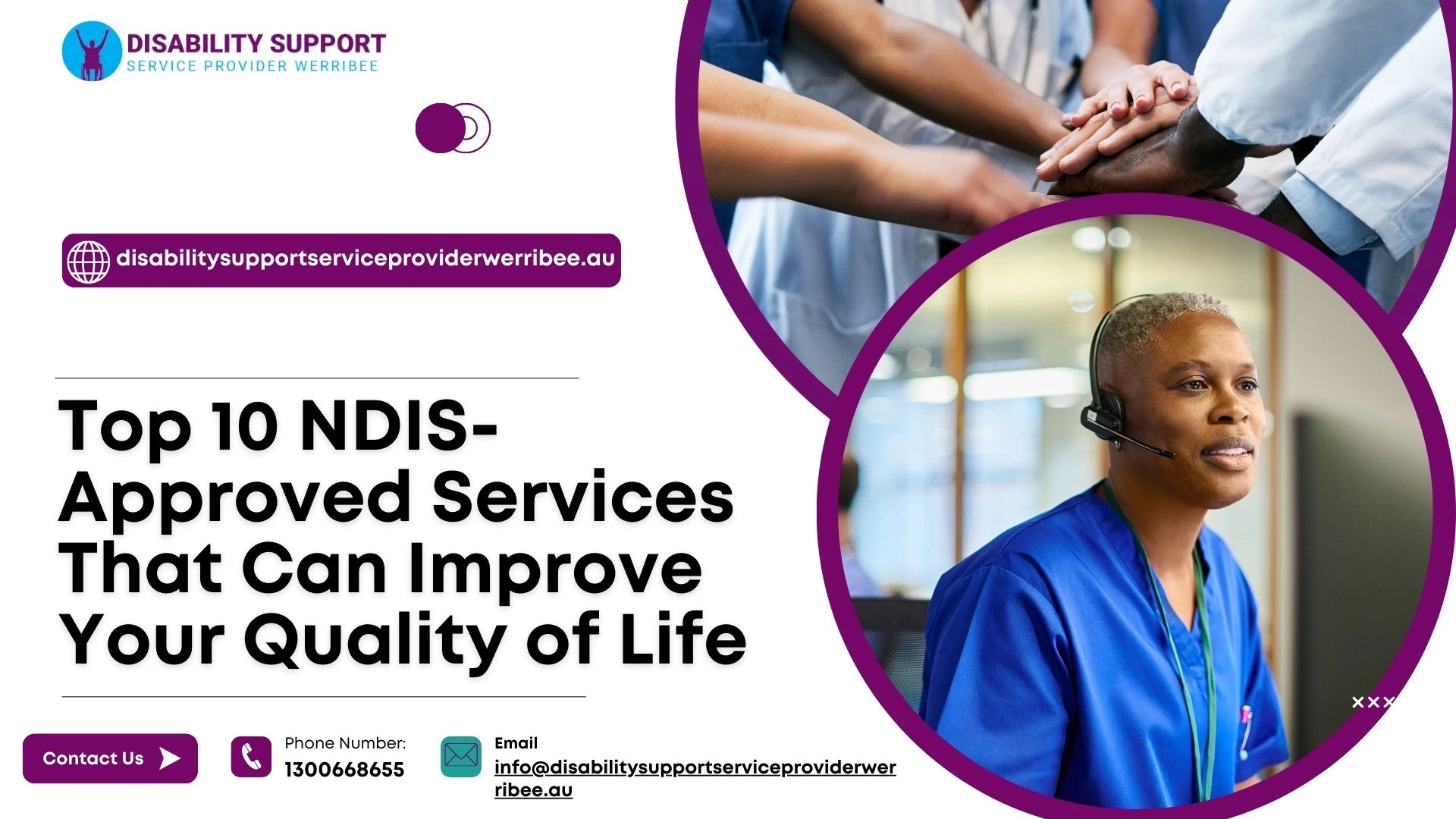 DISABILITY SUPPORT
SERVICE PROVIDER WERRIBEE

disabilitysupportserviceproviderwerribee.au

Top 10 NDIS-Approved Services That Can Improve Your Quality of Life

Contact Us

Phone Number:
1300668655

Email
info@disabilitysupportserviceproviderwerribee.au